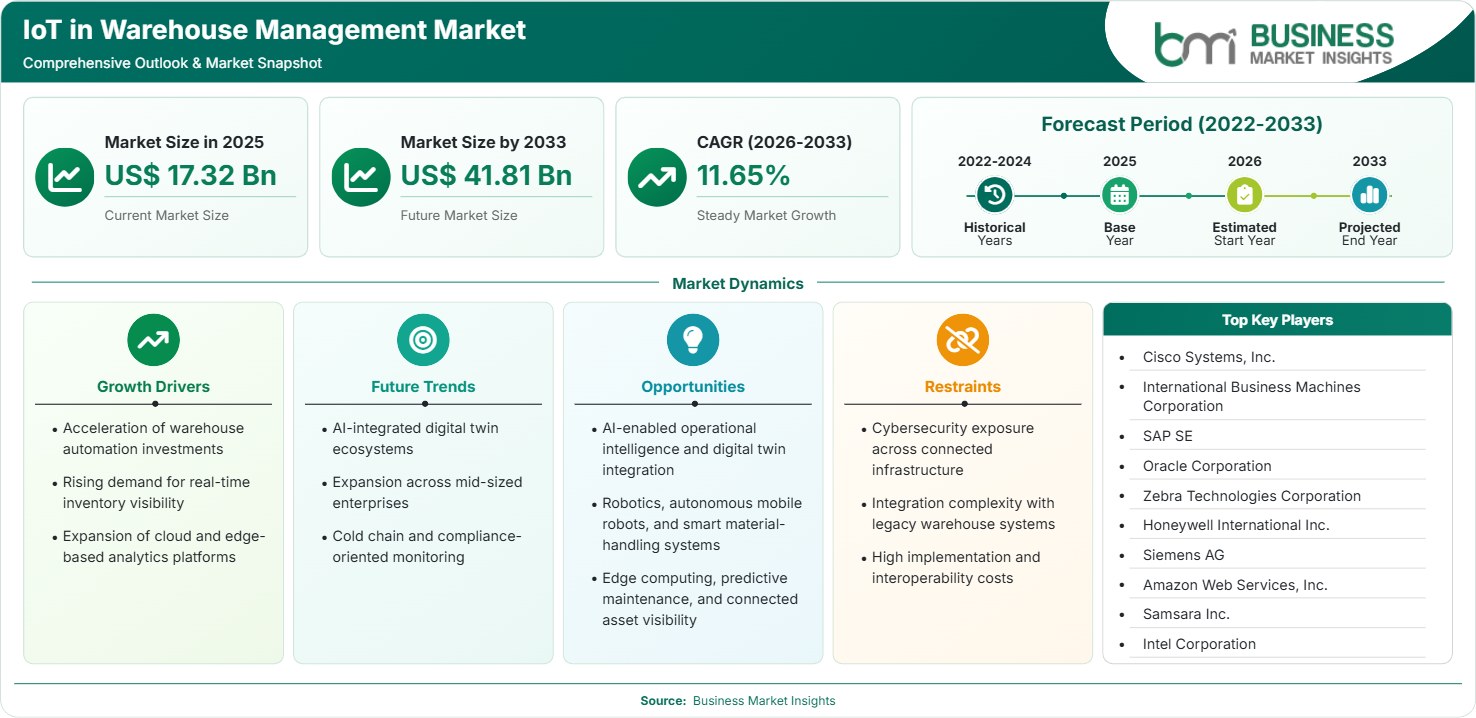 IoT in Warehouse Management Market
Comprehensive Outlook & Market Snapshot

bmi BUSINESS MARKET INSIGHTS

Market Size in 2025
US$ 17.32 Bn
Current Market Size

Market Size by 2033
US$ 41.81 Bn
Future Market Size

CAGR (2026-2033)
11.65%
Steady Market Growth

Forecast Period (2022-2033)
2022-2024
Historical Years
2025
Base Year
2026
Estimated Start Year
2033
Projected End Year

Market Dynamics

Growth Drivers
• Acceleration of warehouse automation investments
• Rising demand for real-time inventory visibility
• Expansion of cloud and edge-based analytics platforms

Future Trends
• AI-integrated digital twin ecosystems
• Expansion across mid-sized enterprises
• Cold chain and compliance-oriented monitoring

Opportunities
• AI-enabled operational intelligence and digital twin integration
• Robotics, autonomous mobile robots, and smart material-handling systems
• Edge computing, predictive maintenance, and connected asset visibility

Restraints
• Cybersecurity exposure across connected infrastructure
• Integration complexity with legacy warehouse systems
• High implementation and interoperability costs

Top Key Players
• Cisco Systems, Inc.
• International Business Machines Corporation
• SAP SE
• Oracle Corporation
• Zebra Technologies Corporation
• Honeywell International Inc.
• Siemens AG
• Amazon Web Services, Inc.
• Samsara Inc.
• Intel Corporation

Source: Business Market Insights